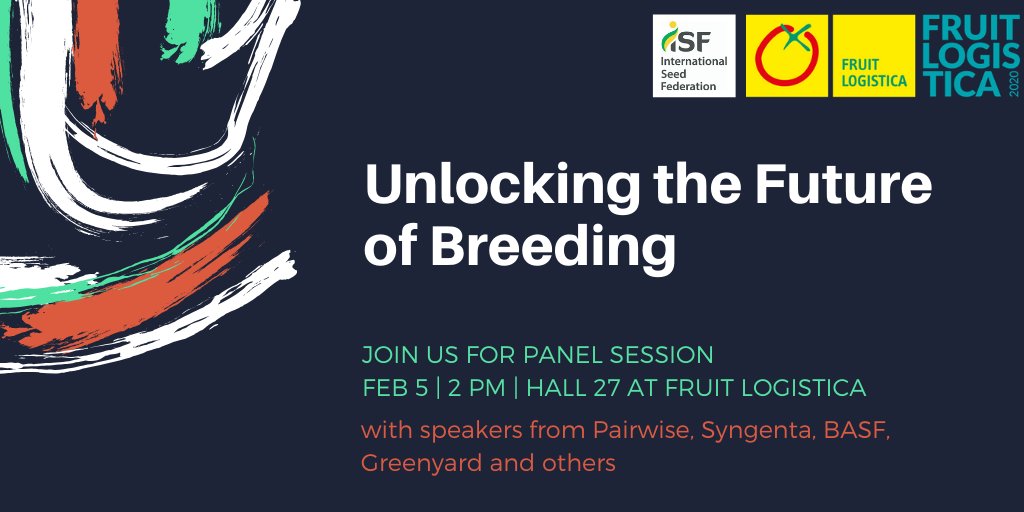 iSF
International Seed Federation

FRUIT LOGISTICA

FRUIT LOGISTICA 2020

Unlocking the Future of Breeding

JOIN US FOR PANEL SESSION
FEB 5 | 2 PM | HALL 27 AT FRUIT LOGISTICA

with speakers from Pairwise, Syngenta, BASF, Greenyard and others